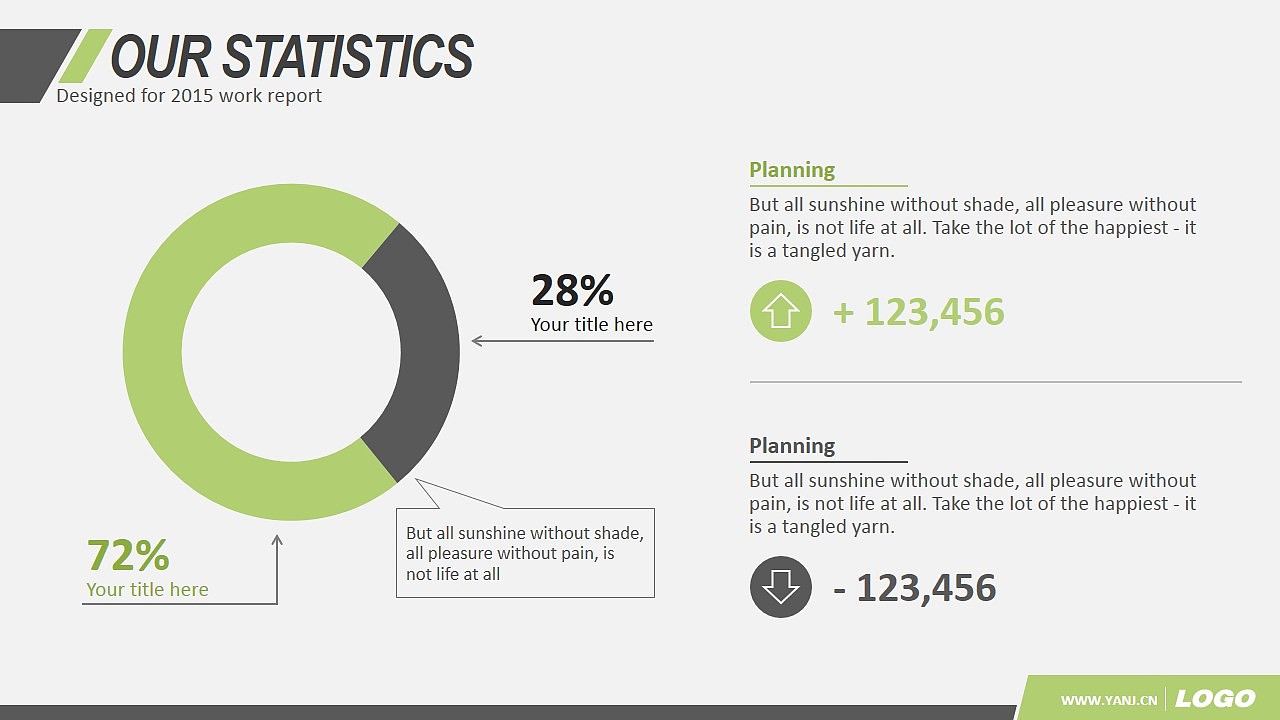 OUR STATISTICS
Designed for 2015 work report

28%
Your title here

72%
Your title here

But all sunshine without shade, all pleasure without pain, is not life at all

Planning
But all sunshine without shade, all pleasure without pain, is not life at all. Take the lot of the happiest - it is a tangled yarn.

+ 123,456

Planning
But all sunshine without shade, all pleasure without pain, is not life at all. Take the lot of the happiest - it is a tangled yarn.

- 123,456

WWW.YANJ.CN LOGO